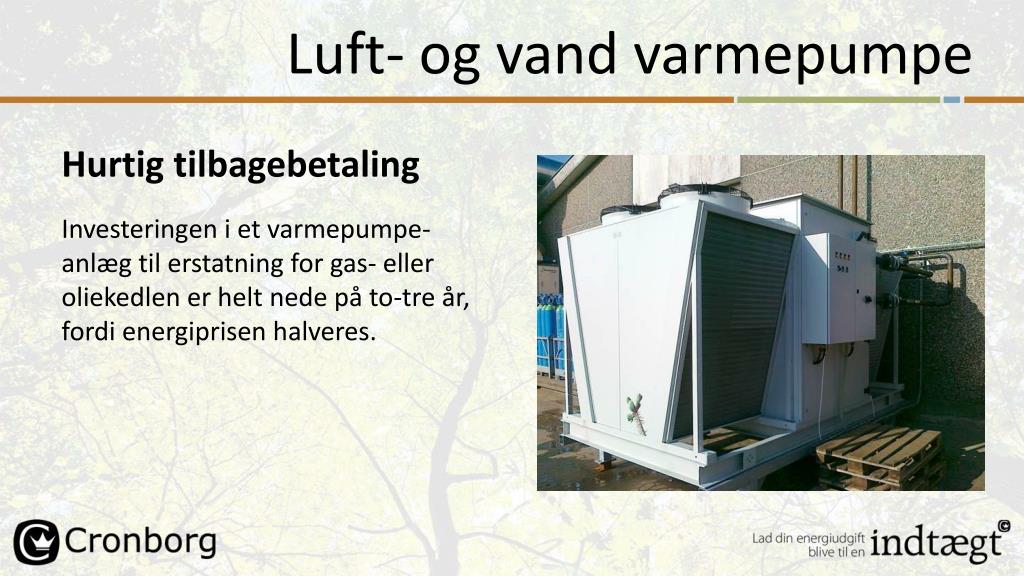 Luft- og vand varmepumpe

Hurtig tilbagebetaling

Investeringen i et varmepumpeanlæg til erstatning for gas- eller oliekedlen er helt nede på to-tre år, fordi energiprisen halveres.

Cronborg

Lad din energiudgift blive til en indtægt©